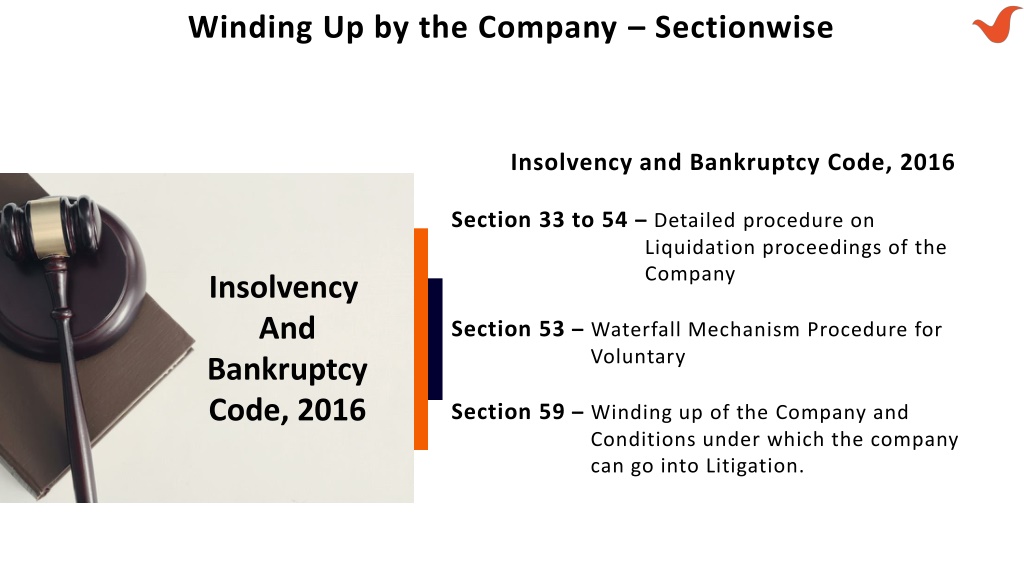 Winding Up by the Company – Sectionwise

Insolvency And Bankruptcy Code, 2016

Insolvency and Bankruptcy Code, 2016

Section 33 to 54 – Detailed procedure on Liquidation proceedings of the Company

Section 53 – Waterfall Mechanism Procedure for Voluntary

Section 59 – Winding up of the Company and Conditions under which the company can go into Litigation.